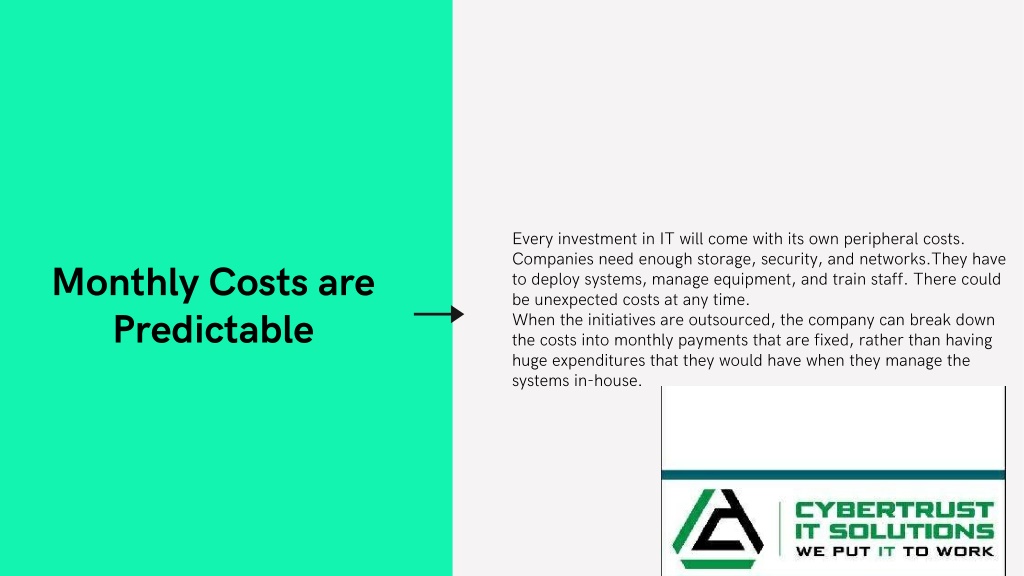 Monthly Costs are Predictable

Every investment in IT will come with its own peripheral costs. Companies need enough storage, security, and networks.They have to deploy systems, manage equipment, and train staff. There could be unexpected costs at any time.
When the initiatives are outsourced, the company can break down the costs into monthly payments that are fixed, rather than having huge expenditures that they would have when they manage the systems in-house.

CYBERTRUST
IT SOLUTIONS
WE PUT IT TO WORK